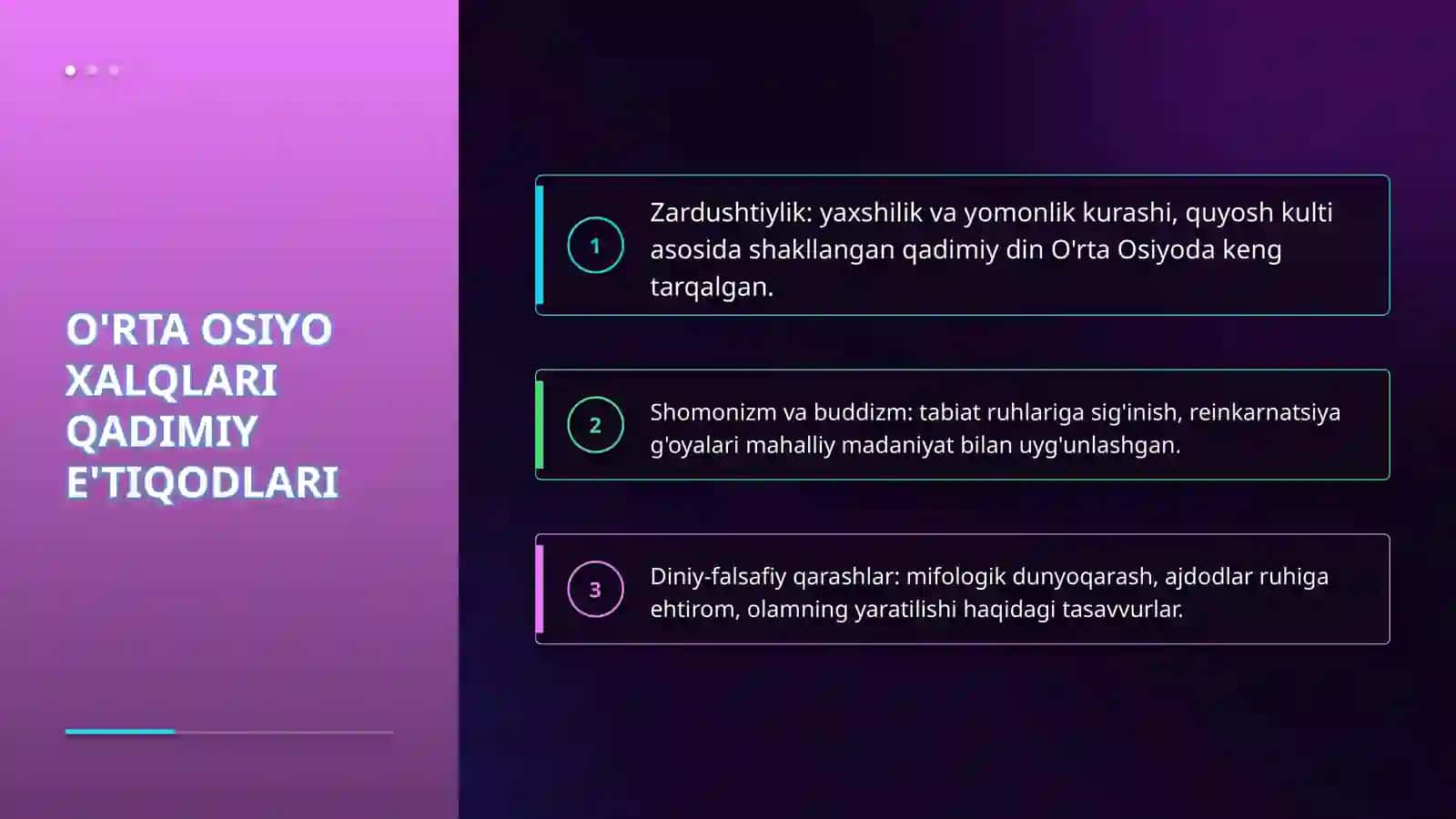 O'RTA OSIYO XALQLARI QADIMIY E'TIQODLARI

1

Zardushtiylik: yaxshilik va yomonlik kurashi, quyosh kulti asosida shakllangan qadimiy din O'rta Osiyoda keng tarqalgan.

2

Shomonizm va buddizm: tabiat ruhlariga sig'inish, reinkarnatsiya g'oyalari mahalliy madaniyat bilan uyg'unlashgan.

3

Diniy-falsafiy qarashlar: mifologik dunyoqarash, ajdodlar ruhiga ehtirom, olamning yaratilishi haqidagi tasavvurlar.